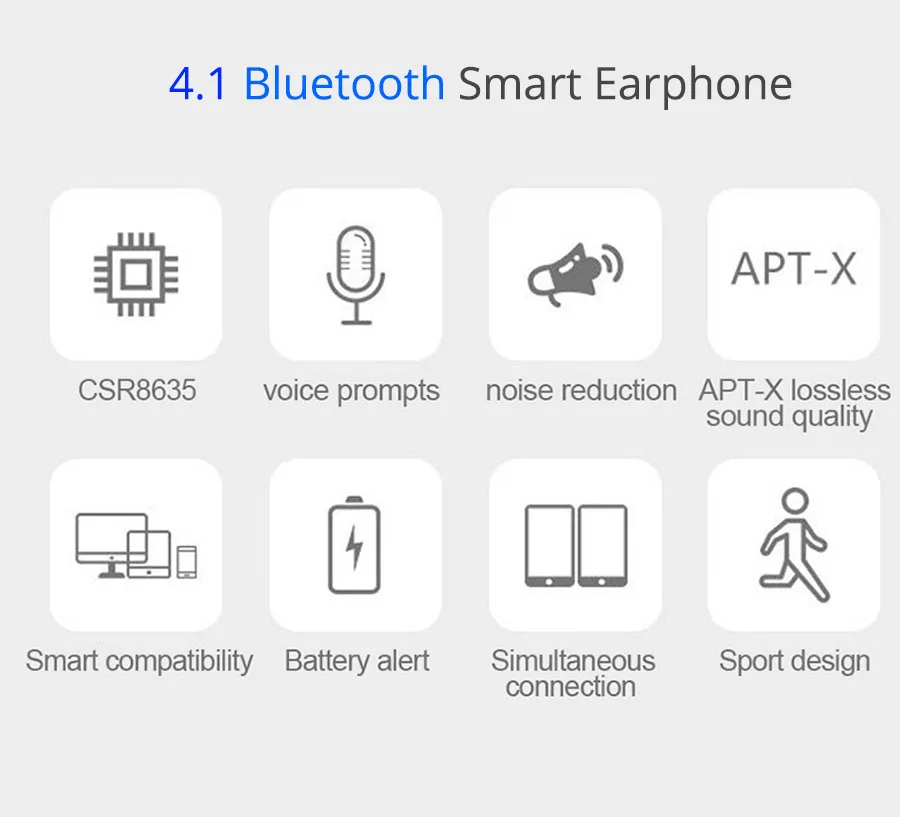 4.1 Bluetooth Smart Earphone

CSR8635

voice prompts

noise reduction

APT-X

APT-X lossless sound quality

Smart compatibility

Battery alert

Simultaneous connection

Sport design